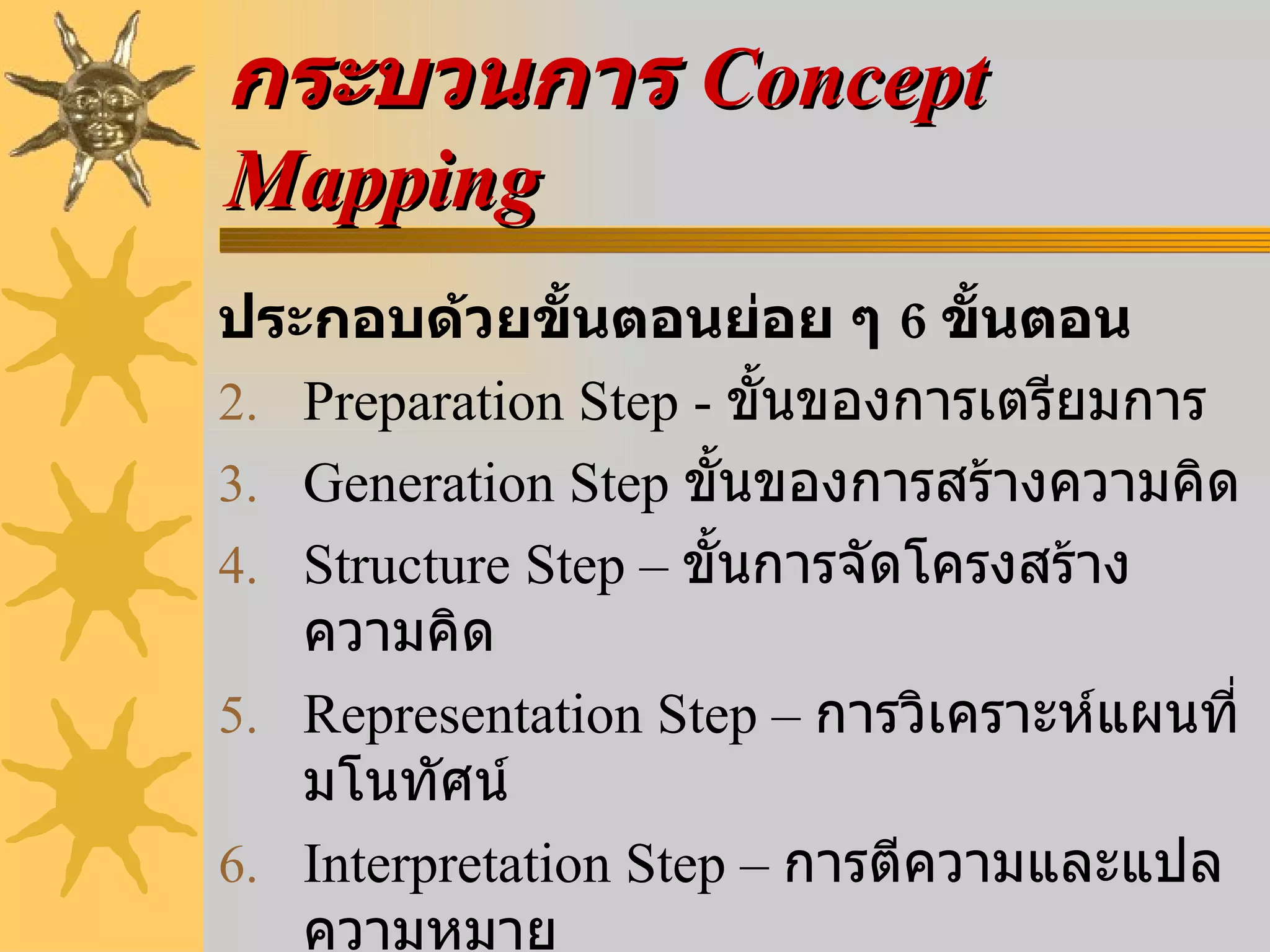 กระบวนการ Concept Mapping

ประกอบด้วยขั้นตอนย่อย ๆ 6 ขั้นตอน

2. Preparation Step - ขั้นของการเตรียมการ

3. Generation Step ขั้นของการสร้างความคิด

4. Structure Step – ขั้นการจัดโครงสร้างความคิด

5. Representation Step – การวิเคราะห์แผนที่มโนทัศน์

6. Interpretation Step – การตีความและแปลความหมาย